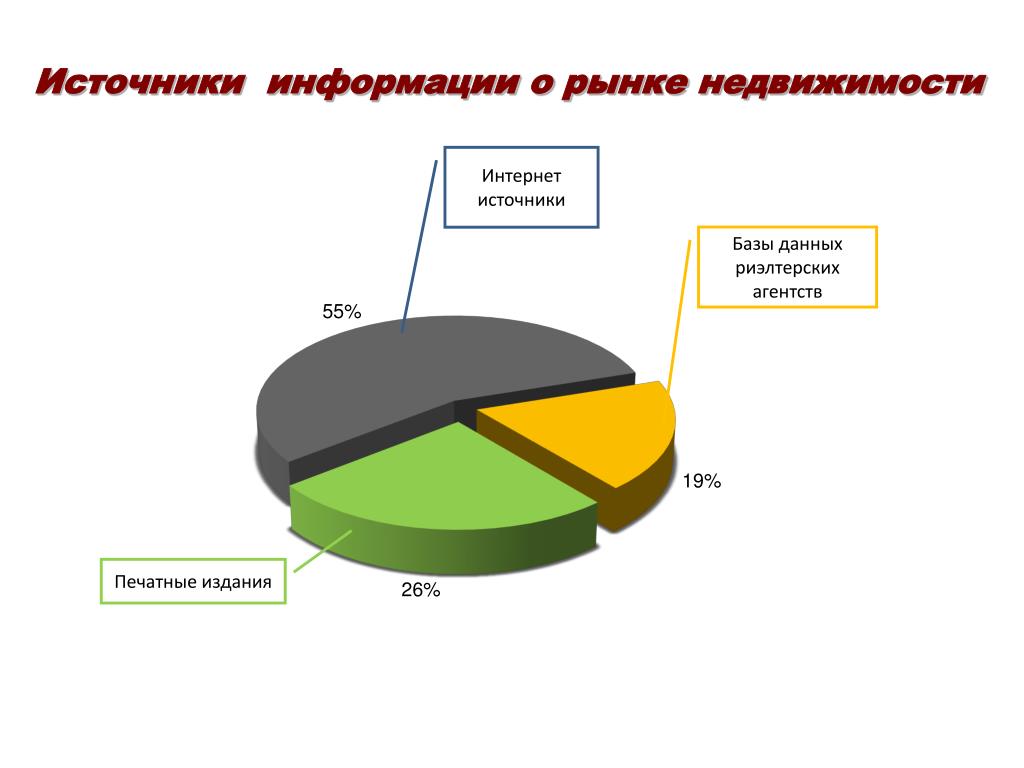 Источники информации о рынке недвижимости

Интернет источники

Базы данных риэлтерских агентств

55%

19%

Печатные издания

26%